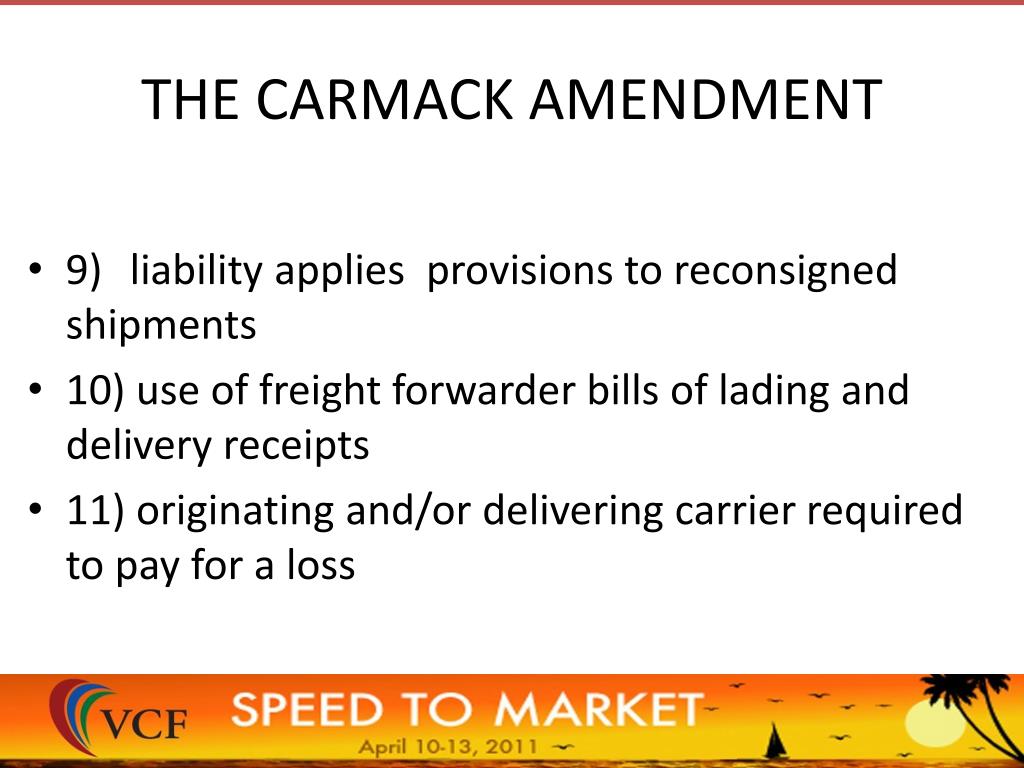 THE CARMACK AMENDMENT

• 9) liability applies provisions to reconsigned shipments
• 10) use of freight forwarder bills of lading and delivery receipts
• 11) originating and/or delivering carrier required to pay for a loss

VCF SPEED TO MARKET
April 10-13, 2011